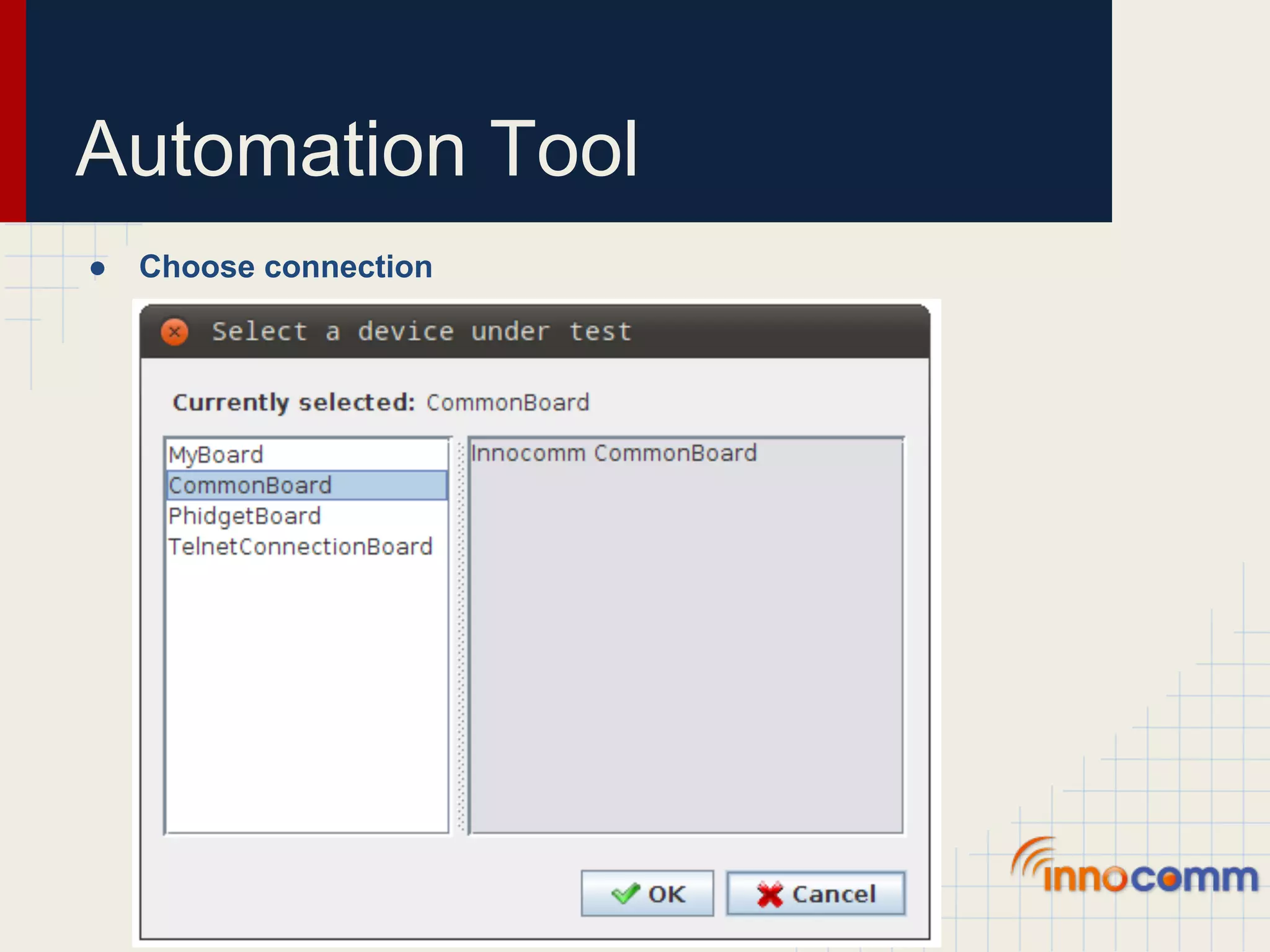 Automation Tool

● Choose connection

Select a device under test

Currently selected: CommonBoard

MyBoard
CommonBoard
PhidgetBoard
TelnetConnectionBoard

Innocomm CommonBoard

OK
Cancel

innocomm